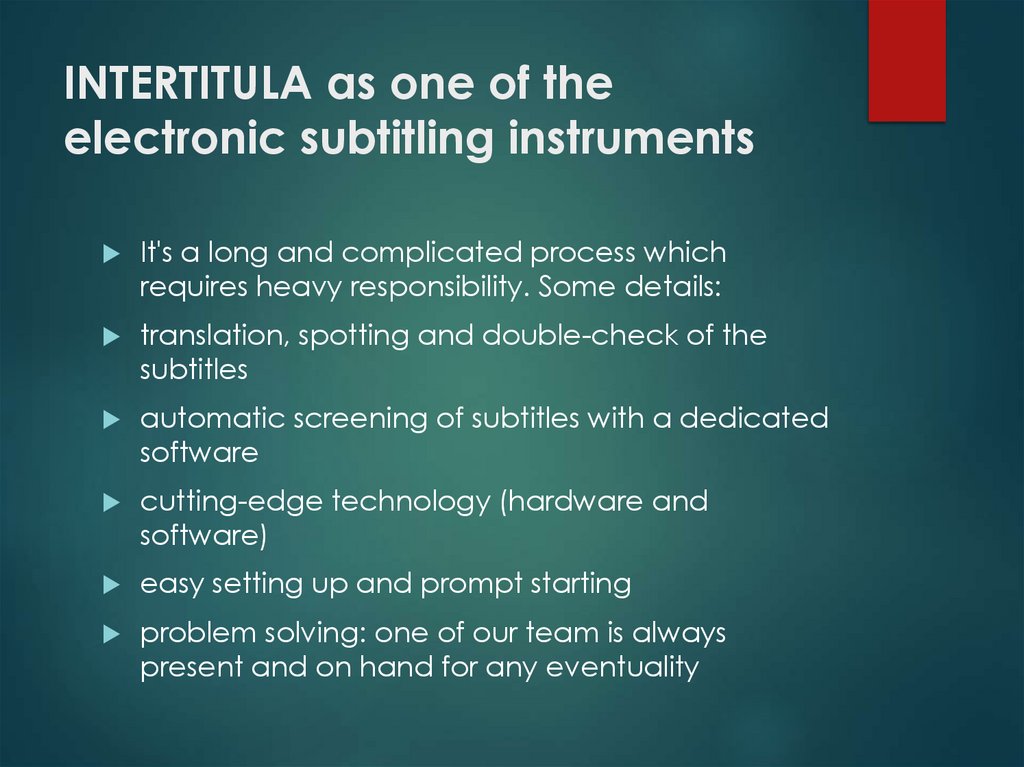 INTERTITULA as one of the electronic subtitling instruments

It's a long and complicated process which requires heavy responsibility. Some details:

translation, spotting and double-check of the subtitles

automatic screening of subtitles with a dedicated software

cutting-edge technology (hardware and software)

easy setting up and prompt starting

problem solving: one of our team is always present and on hand for any eventuality